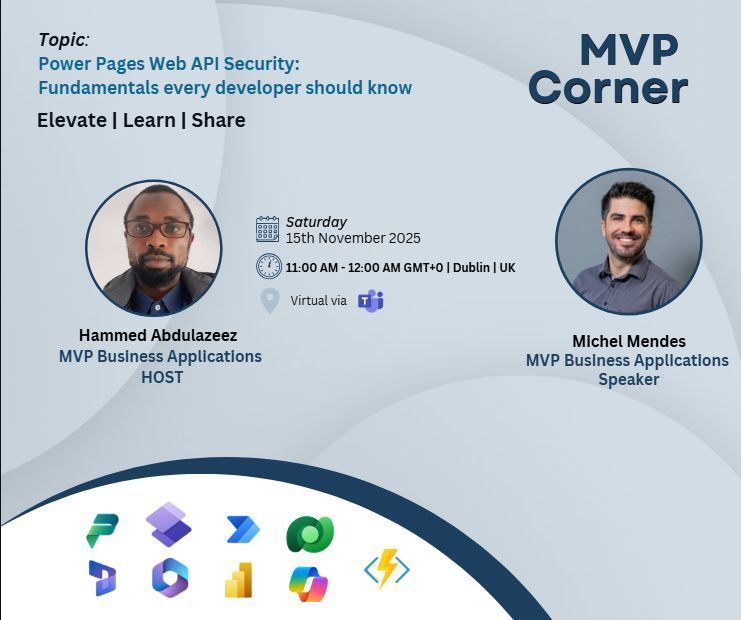 Topic:
Power Pages Web API Security:
Fundamentals every developer should know

Elevate | Learn | Share

MVP
Corner

Saturday
15th November 2025

11:00 AM - 12:00 AM GMT+0 | Dublin | UK

Virtual via

Hammed Abdulazeez
MVP Business Applications
HOST

Michel Mendes
MVP Business Applications
Speaker